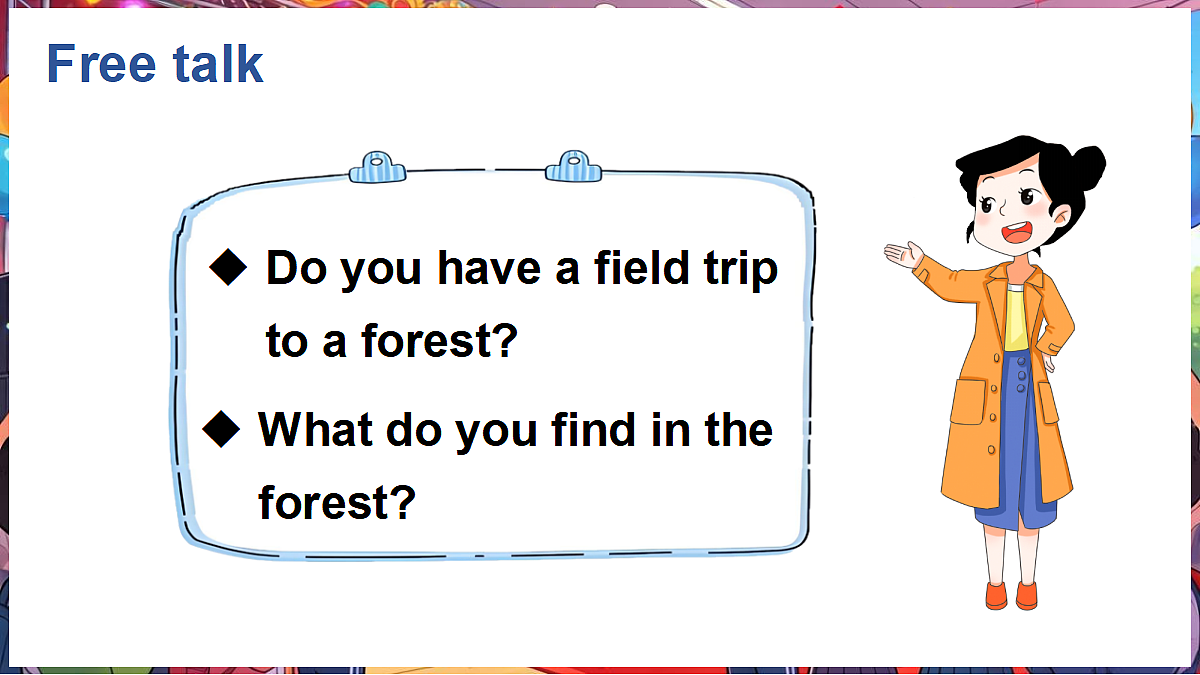 Free talk

◆ Do you have a field trip to a forest?

◆ What do you find in the forest?